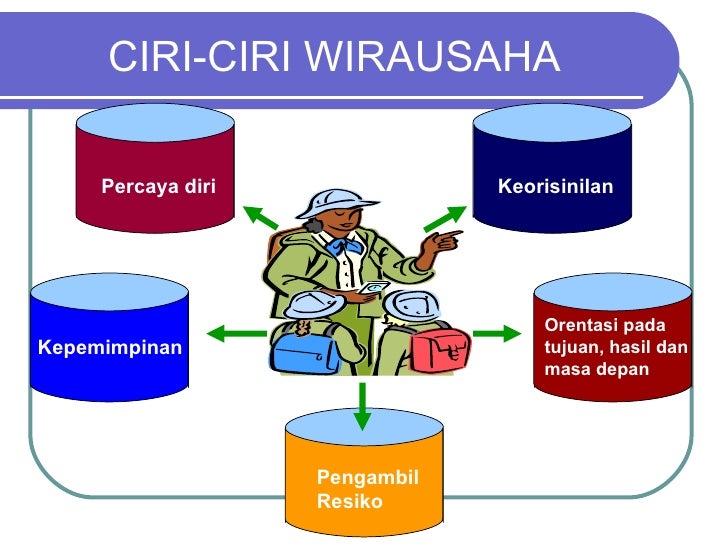 CIRI-CIRI WIRAUSAHA

Percaya diri

Keorisinilan

Kepemimpinan

Orentasi pada tujuan, hasil dan masa depan

Pengambil Resiko